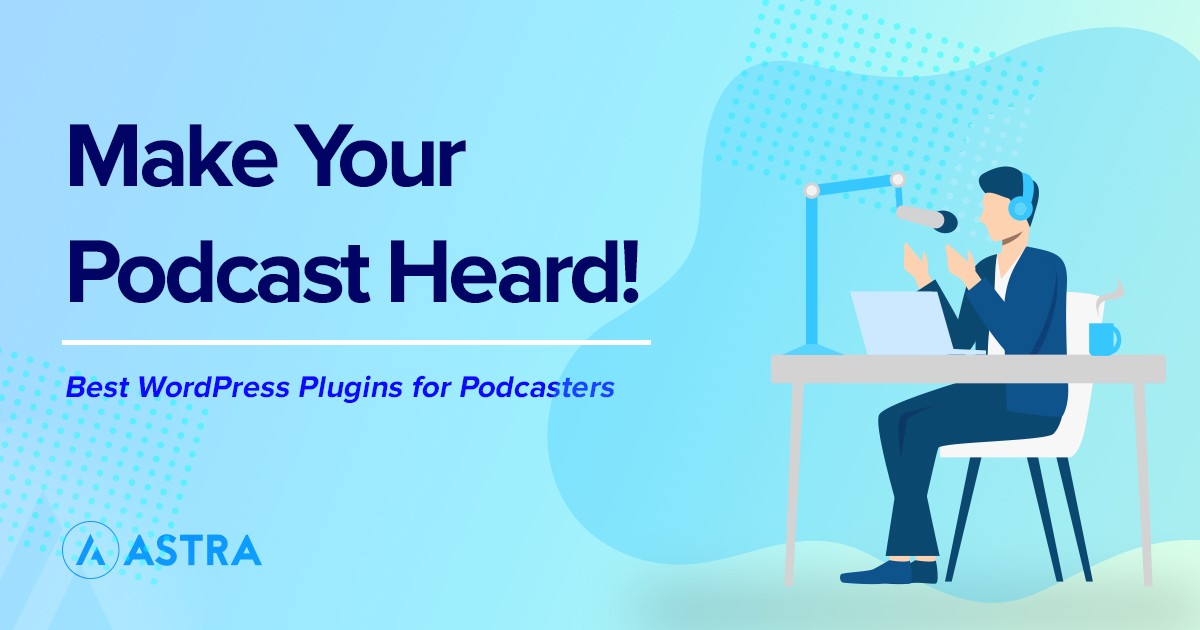 Make Your Podcast Heard!

Best WordPress Plugins for Podcasters

ASTRA